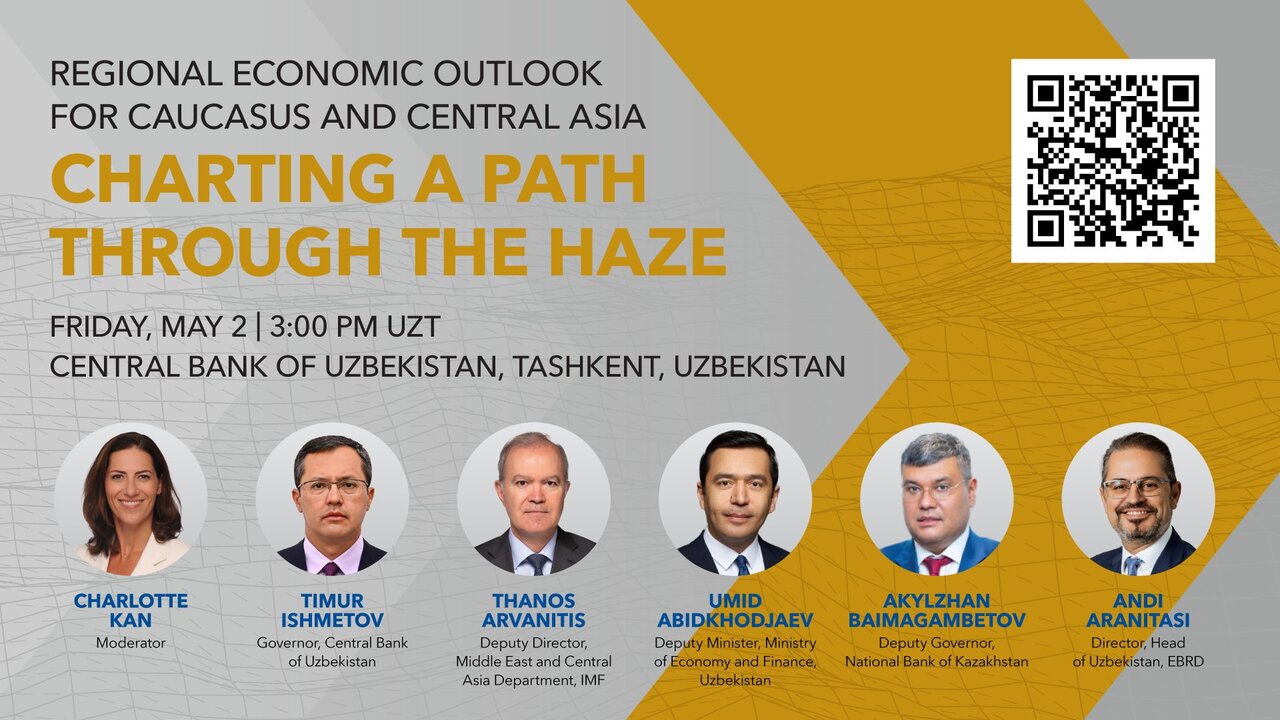 REGIONAL ECONOMIC OUTLOOK FOR CAUCASUS AND CENTRAL ASIA
CHARTING A PATH THROUGH THE HAZE

FRIDAY, MAY 2 | 3:00 PM UZT
CENTRAL BANK OF UZBEKISTAN, TASHKENT, UZBEKISTAN

CHARLOTTE KAN
Moderator

TIMUR ISHMETOV
Governor, Central Bank of Uzbekistan

THANOS ARVANITIS
Deputy Director, Middle East and Central Asia Department, IMF

UMID ABIDKHODJAEV
Deputy Minister, Ministry of Economy and Finance, Uzbekistan

AKYLZHAN BAIMAGAMBETOV
Deputy Governor, National Bank of Kazakhstan

ANDI ARANITASI
Director, Head of Uzbekistan, EBRD